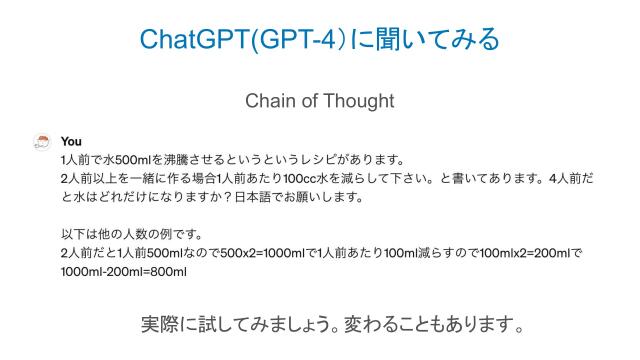 ChatGPT(GPT-4）に聞いてみる

Chain of Thought

You
1人前で水500mlを沸騰させるというというレシピがあります。
2人前以上を一緒に作る場合1人前あたり100cc水を減らして下さい。と書いてあります。4人前だと水はどれだけになりますか？日本語でお願いします。

以下は他の人数の例です。
2人前だと1人前500mlなので500x2=1000mlで1人前あたり100ml減らすので100mlx2=200mlで1000ml-200ml=800ml

実際に試してみましょう。変わることもあります。